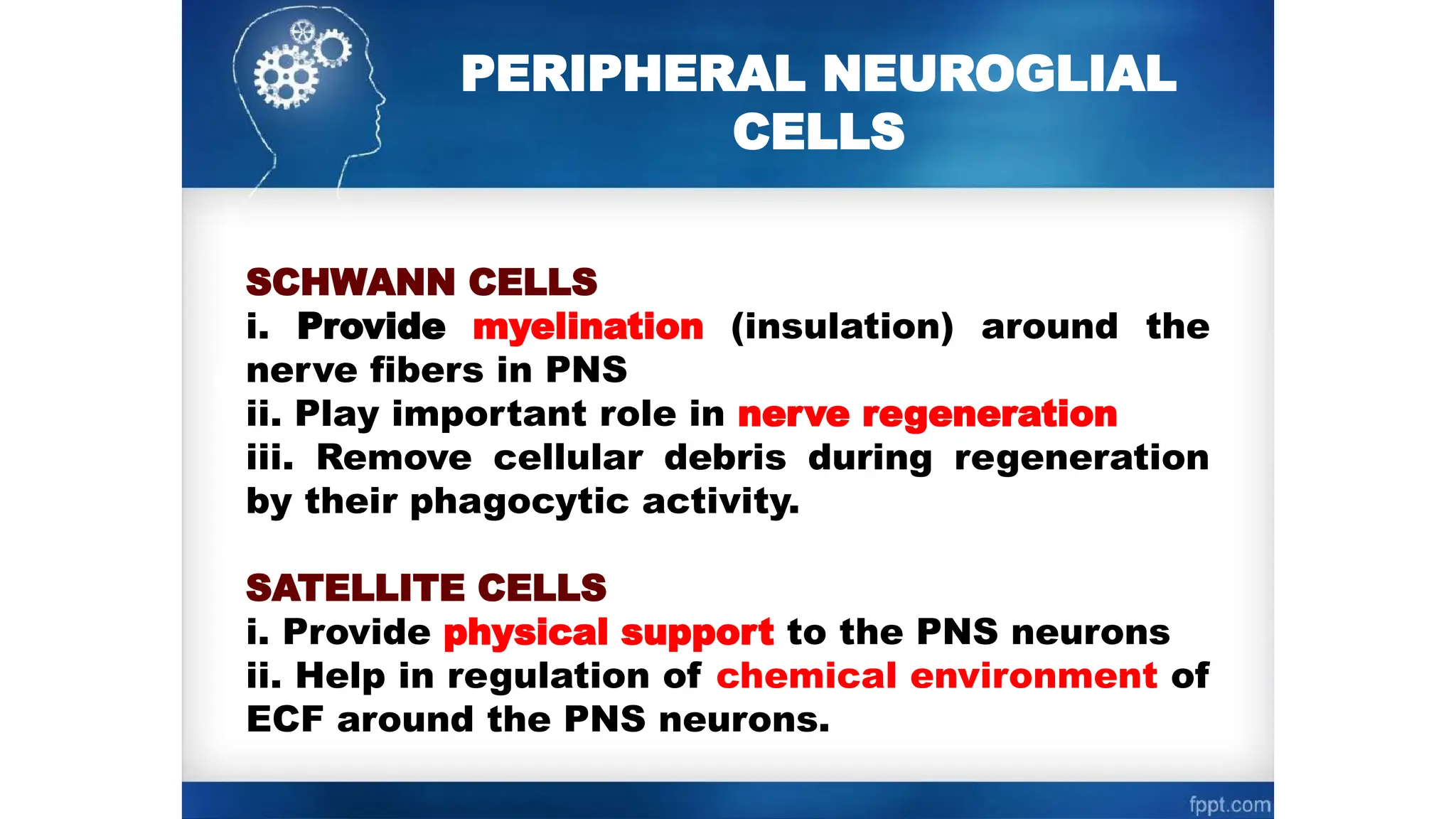 PERIPHERAL NEUROGLIAL CELLS

SCHWANN CELLS
i. Provide myelination (insulation) around the nerve fibers in PNS
ii. Play important role in nerve regeneration
iii. Remove cellular debris during regeneration by their phagocytic activity.

SATELLITE CELLS
i. Provide physical support to the PNS neurons
ii. Help in regulation of chemical environment of ECF around the PNS neurons.

fppt.com